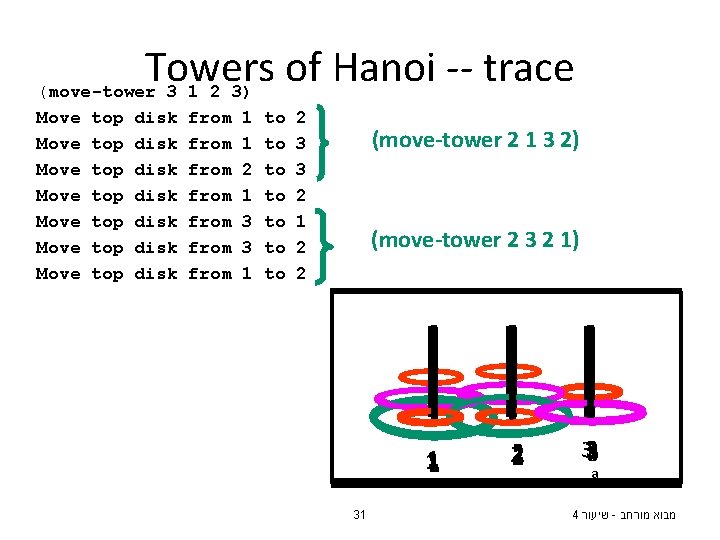 Towers of Hanoi -- trace

(move-tower 3 1 2 3)
Move top disk from 1 to 2
Move top disk from 1 to 3
Move top disk from 2 to 3
Move top disk from 1 to 2
Move top disk from 3 to 1
Move top disk from 3 to 2
Move top disk from 1 to 2

(move-tower 2 1 3 2)

(move-tower 2 3 2 1)

1 2 3
a

31

מבוא מורחב - שיעור 4